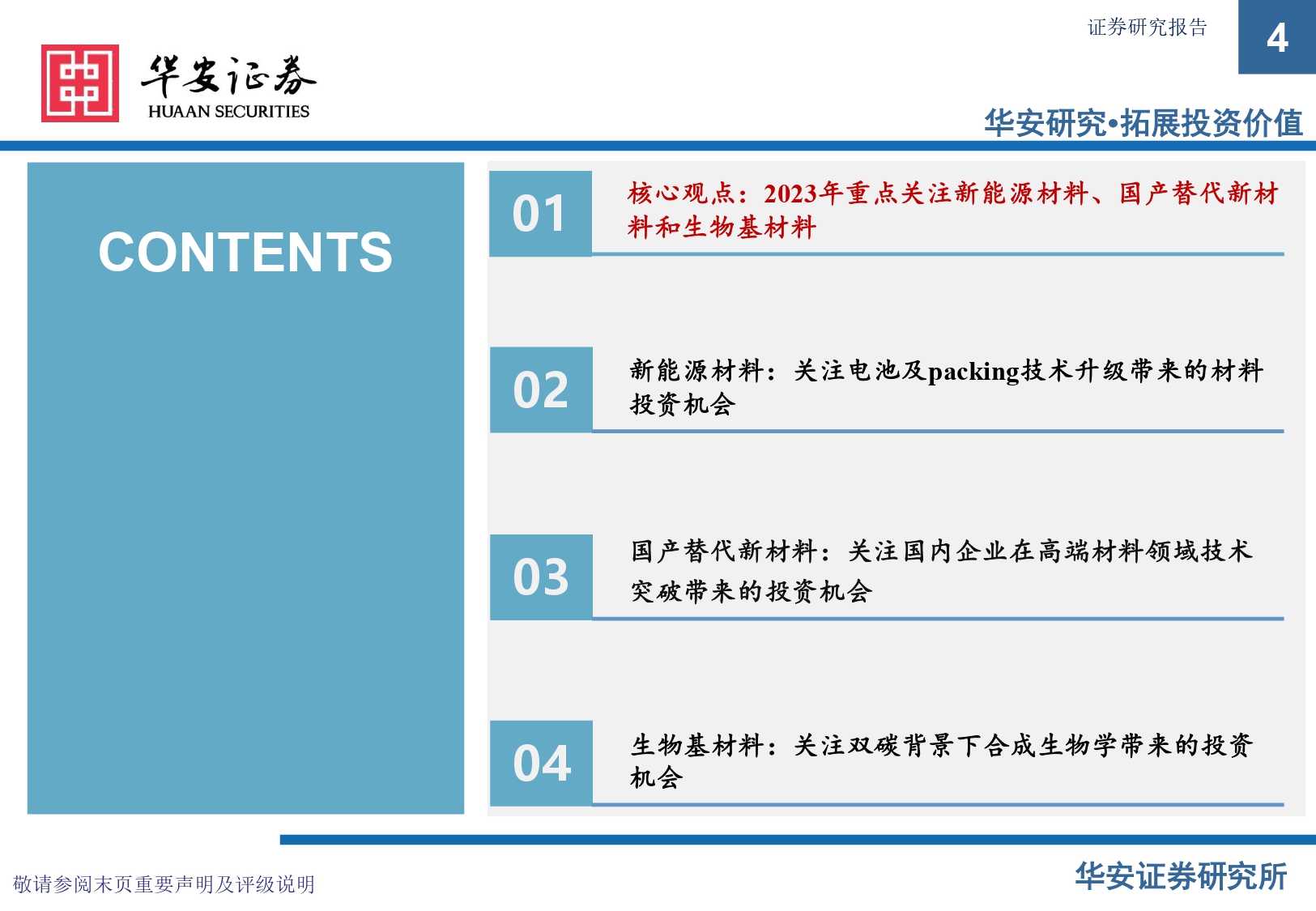 华安证券
HUAAN SECURITIES

证券研究报告

4

华安研究•拓展投资价值

CONTENTS

01

核心观点：2023年重点关注新能源材料、国产替代新材料和生物基材料

02

新能源材料：关注电池及packing技术升级带来的材料投资机会

03

国产替代新材料：关注国内企业在高端材料领域技术突破带来的投资机会

04

生物基材料：关注双碳背景下合成生物学带来的投资机会

敬请参阅末页重要声明及评级说明

华安证券研究所